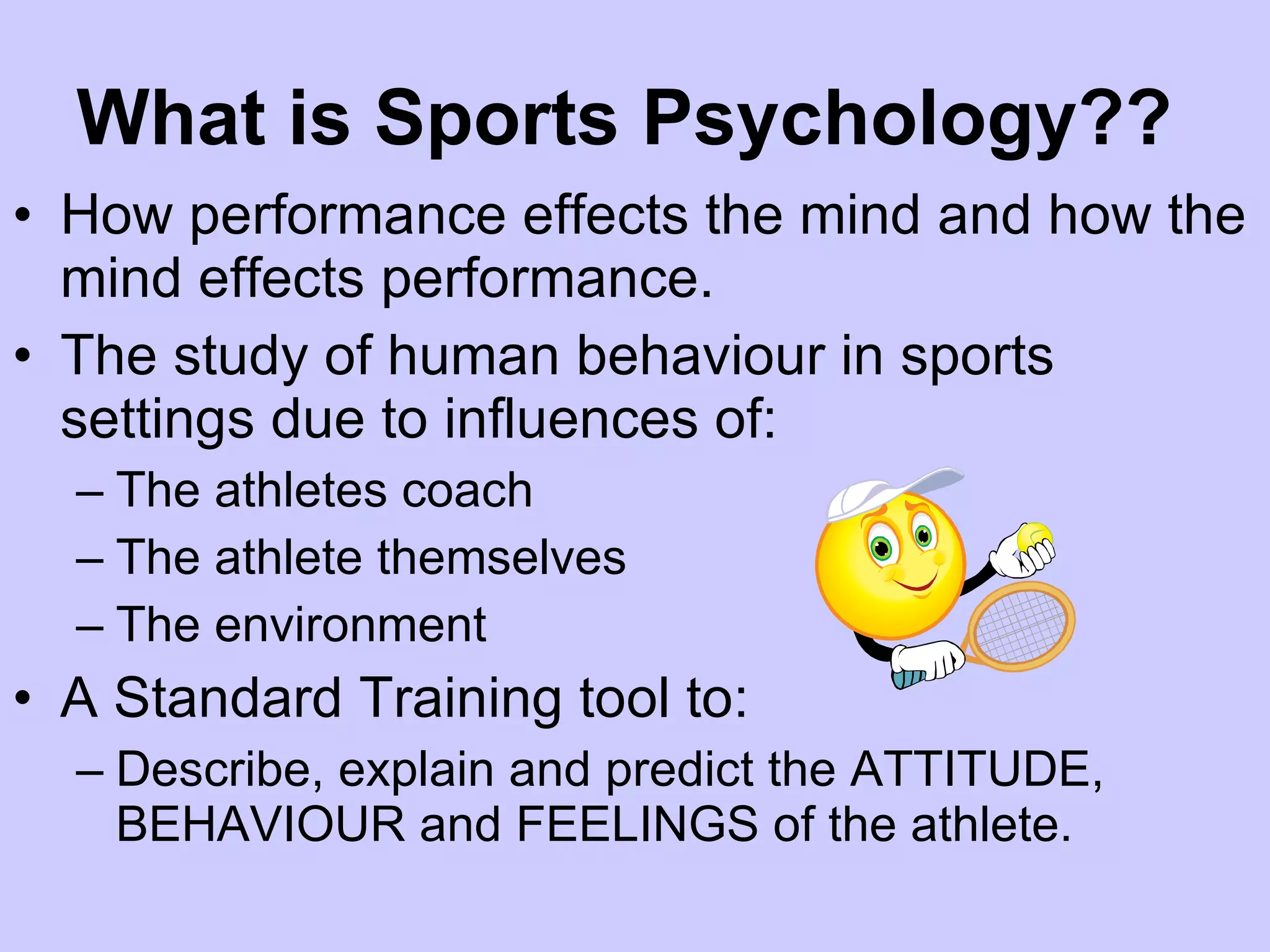 What is Sports Psychology??

• How performance effects the mind and how the mind effects performance.

• The study of human behaviour in sports settings due to influences of:
– The athletes coach
– The athlete themselves
– The environment

• A Standard Training tool to:
– Describe, explain and predict the ATTITUDE, BEHAVIOUR and FEELINGS of the athlete.